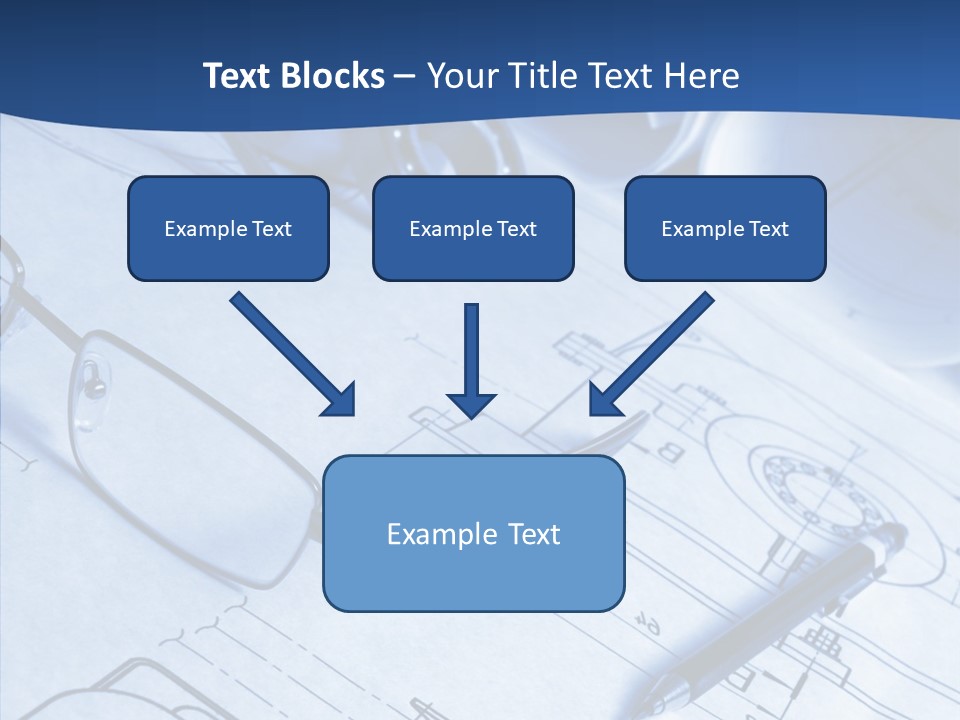 Text Blocks – Your Title Text Here

Example Text

Example Text

Example Text

Example Text